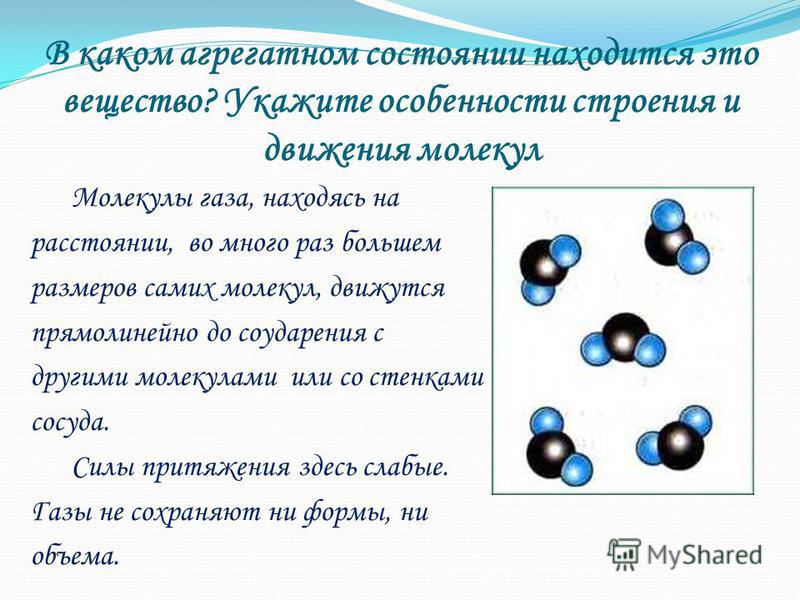 В каком агрегатном состоянии находится это вещество? Укажите особенности строения и движения молекул

Молекулы газа, находясь на расстоянии, во много раз большем размеров самих молекул, движутся прямолинейно до соударения с другими молекулами или со стенками сосуда.

Силы притяжения здесь слабые. Газы не сохраняют ни формы, ни объема.

MyShared